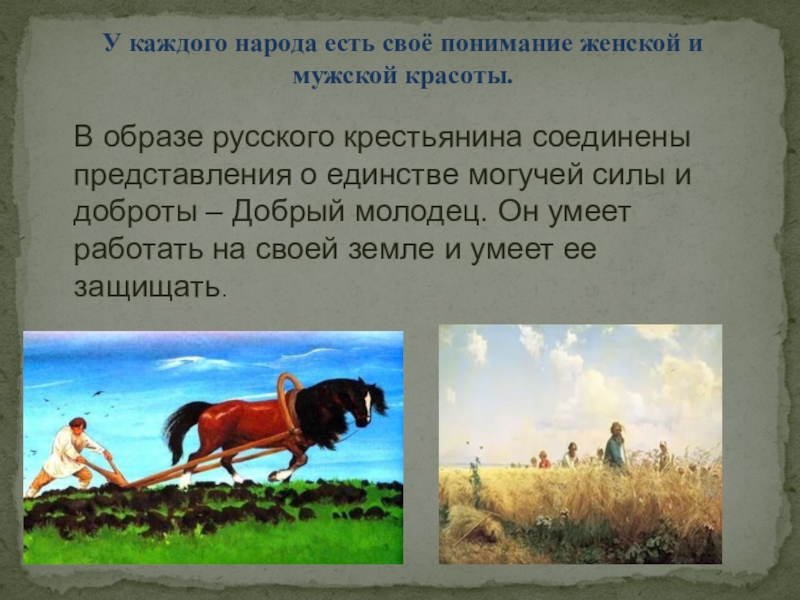 У каждого народа есть своё понимание женской и мужской красоты.

В образе русского крестьянина соединены представления о единстве могучей силы и доброты – Добрый молодец. Он умеет работать на своей земле и умеет ее защищать.